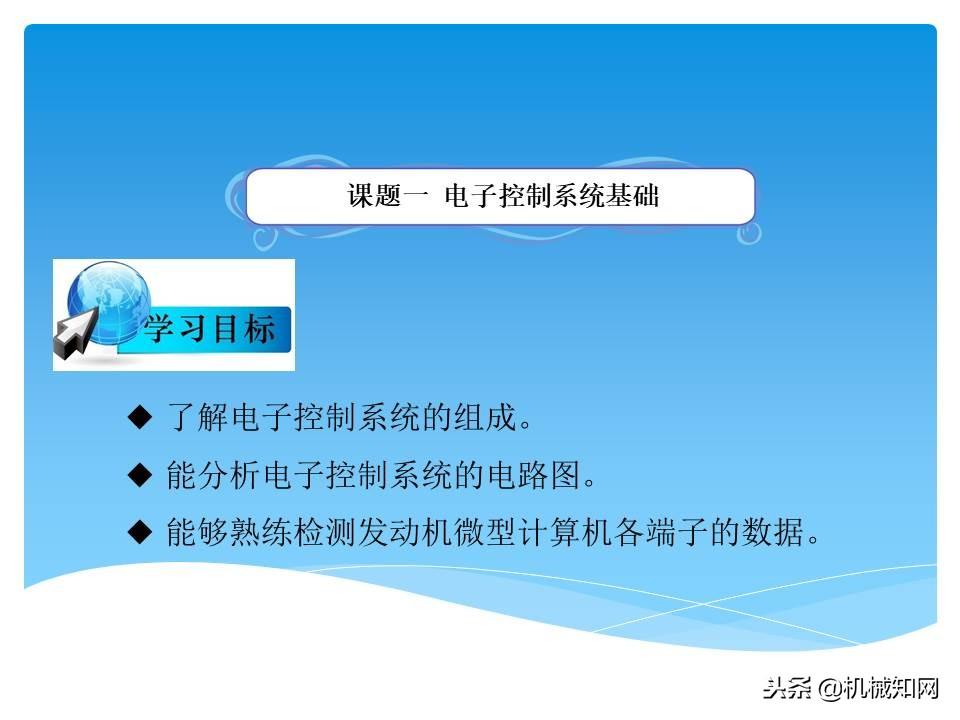 课题一 电子控制系统基础

学习目标

◆ 了解电子控制系统的组成。

◆ 能分析电子控制系统的电路图。

◆ 能够熟练检测发动机微型计算机各端子的数据。

头条 @机械知网